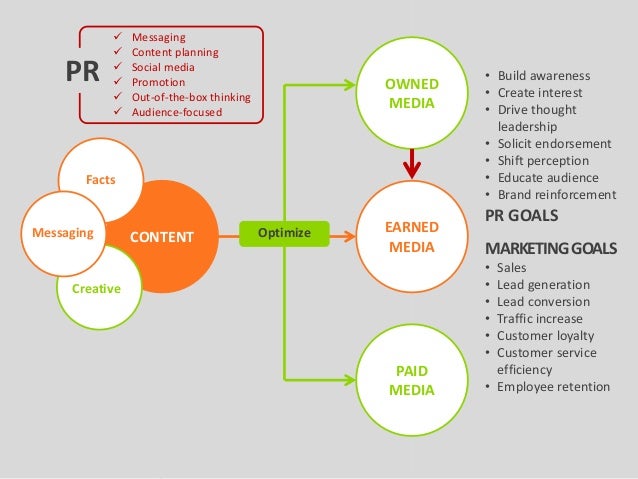 PR
✓ Messaging
✓ Content planning
✓ Social media
✓ Promotion
✓ Out-of-the-box thinking
✓ Audience-focused

Facts
Messaging
Creative
CONTENT

Optimize

OWNED MEDIA

EARNED MEDIA

PAID MEDIA

• Build awareness
• Create interest
• Drive thought leadership
• Solicit endorsement
• Shift perception
• Educate audience
• Brand reinforcement

PR GOALS

MARKETING GOALS
• Sales
• Lead generation
• Lead conversion
• Traffic increase
• Customer loyalty
• Customer service efficiency
• Employee retention